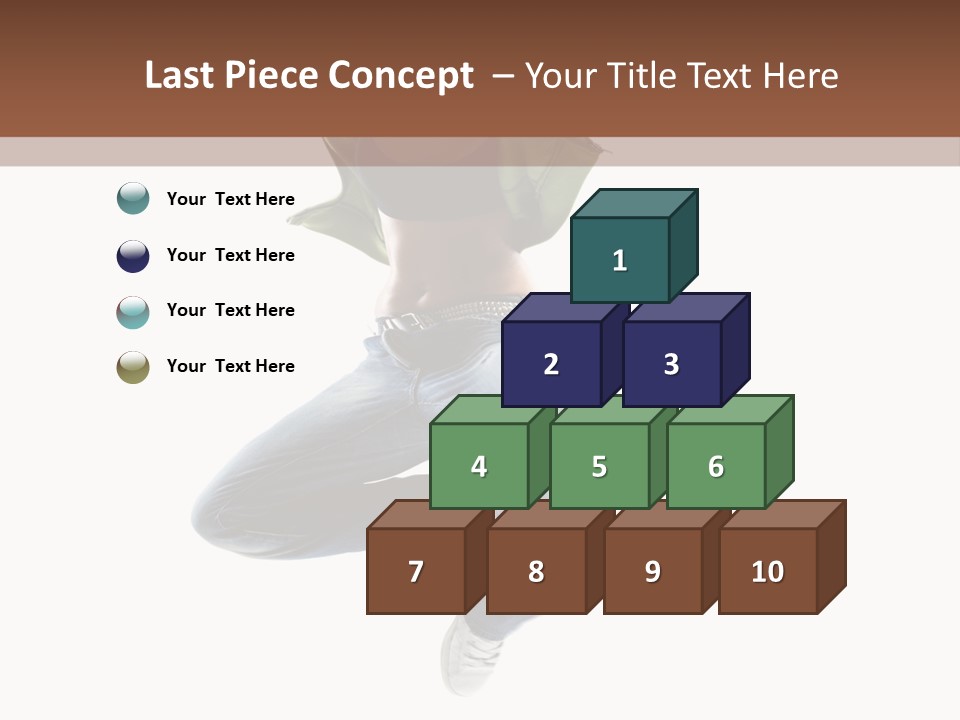 Last Piece Concept – Your Title Text Here

Your Text Here

Your Text Here

Your Text Here

Your Text Here

1

2

3

4

5

6

7

8

9

10